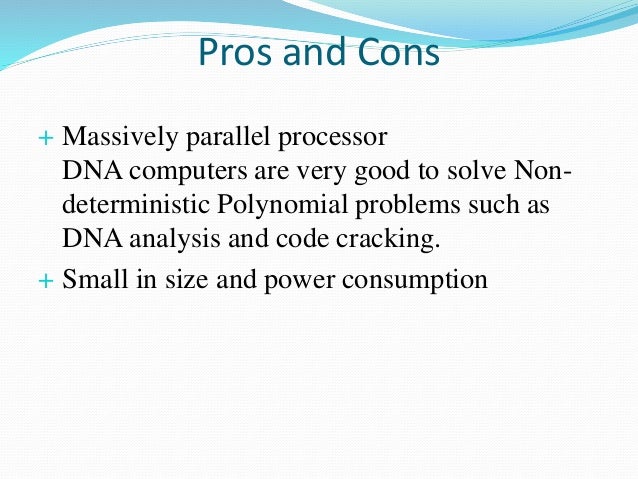 Pros and Cons

+ Massively parallel processor
DNA computers are very good to solve Non-deterministic Polynomial problems such as DNA analysis and code cracking.

+ Small in size and power consumption